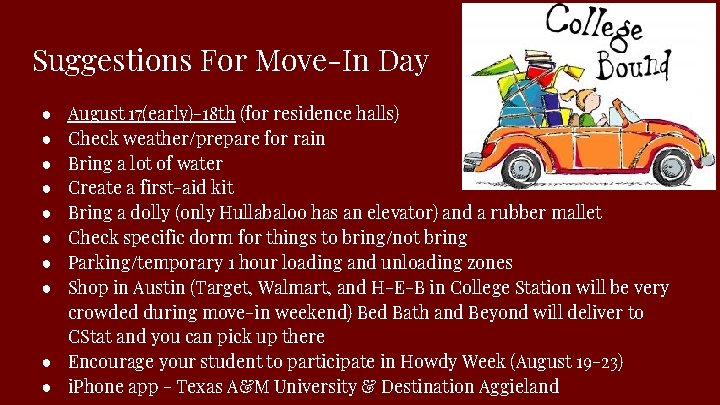 Suggestions For Move-In Day

College Bound

- August 17(early)-18th (for residence halls)
- Check weather/prepare for rain
- Bring a lot of water
- Create a first-aid kit
- Bring a dolly (only Hullabaloo has an elevator) and a rubber mallet
- Check specific dorm for things to bring/not bring
- Parking/temporary 1 hour loading and unloading zones
- Shop in Austin (Target, Walmart, and H-E-B in College Station will be very crowded during move-in weekend) Bed Bath and Beyond will deliver to CStat and you can pick up there
- Encourage your student to participate in Howdy Week (August 19-23)
- iPhone app - Texas A&M University & Destination Aggieland